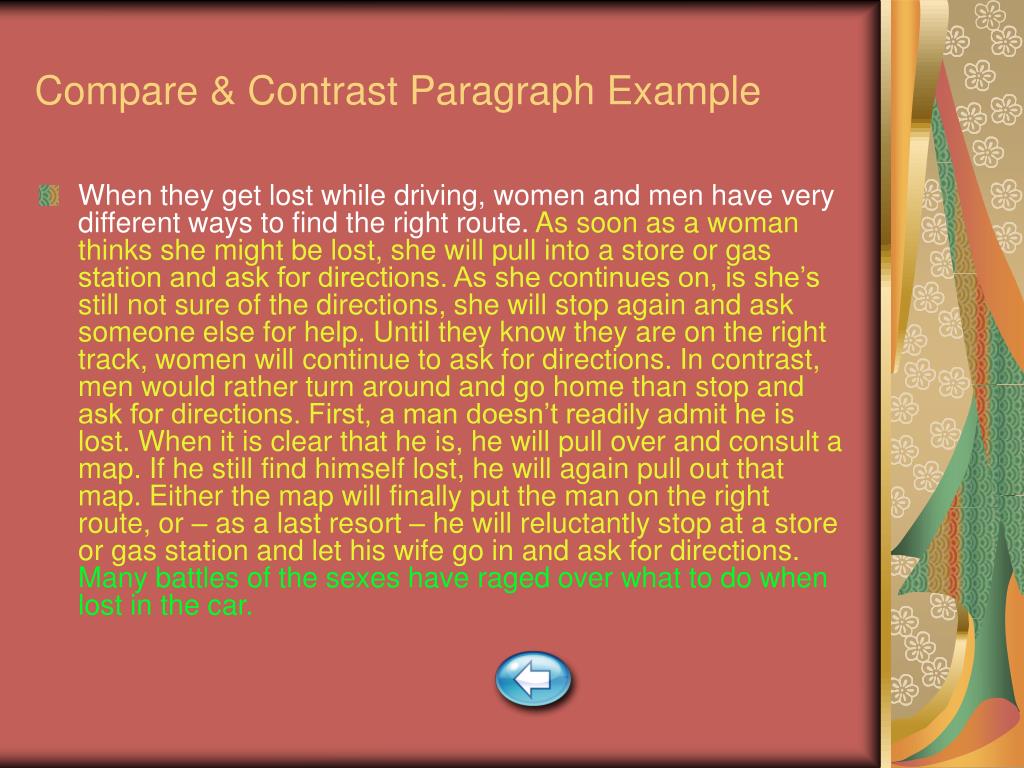 Compare & Contrast Paragraph Example

When they get lost while driving, women and men have very different ways to find the right route. As soon as a woman thinks she might be lost, she will pull into a store or gas station and ask for directions. As she continues on, is she's still not sure of the directions, she will stop again and ask someone else for help. Until they know they are on the right track, women will continue to ask for directions. In contrast, men would rather turn around and go home than stop and ask for directions. First, a man doesn't readily admit he is lost. When it is clear that he is, he will pull over and consult a map. If he still find himself lost, he will again pull out that map. Either the map will finally put the man on the right route, or – as a last resort – he will reluctantly stop at a store or gas station and let his wife go in and ask for directions. Many battles of the sexes have raged over what to do when lost in the car.